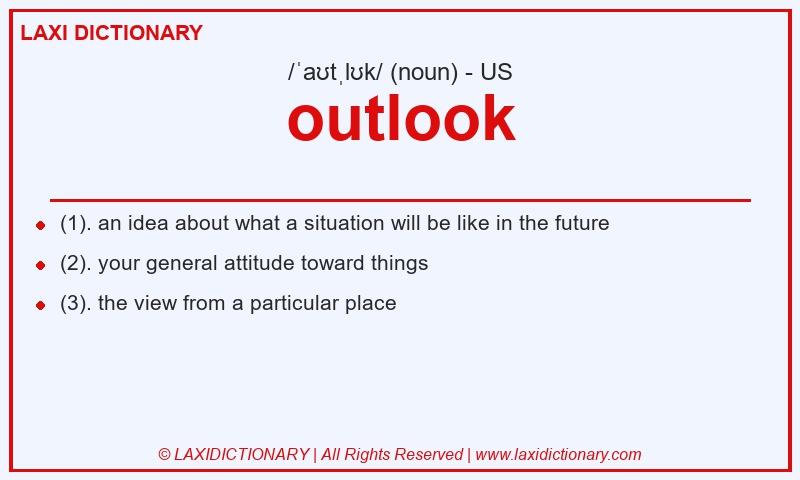 LAXI DICTIONARY

/ˈaʊtˌlʊk/ (noun) - US

outlook

- (1). an idea about what a situation will be like in the future
- (2). your general attitude toward things
- (3). the view from a particular place

© LAXIDICTIONARY | All Rights Reserved | www.laxidictionary.com